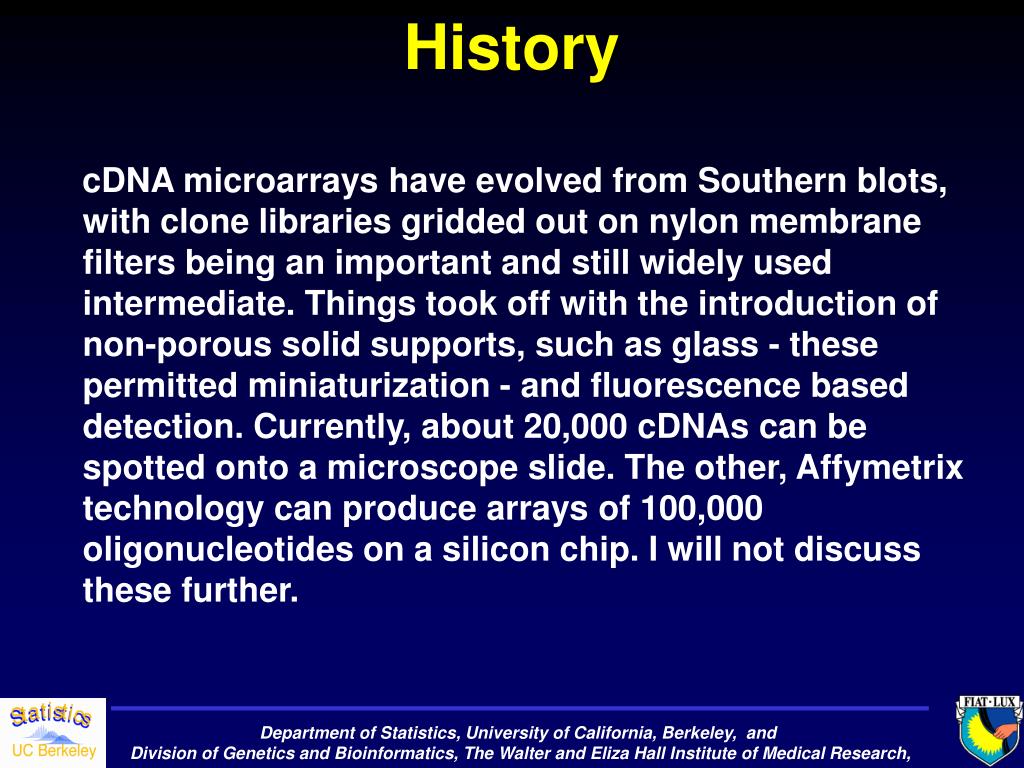 History

cDNA microarrays have evolved from Southern blots, with clone libraries gridded out on nylon membrane filters being an important and still widely used intermediate. Things took off with the introduction of non-porous solid supports, such as glass - these permitted miniaturization - and fluorescence based detection. Currently, about 20,000 cDNAs can be spotted onto a microscope slide. The other, Affymetrix technology can produce arrays of 100,000 oligonucleotides on a silicon chip. I will not discuss these further.

Statistics
UC Berkeley

Department of Statistics, University of California, Berkeley, and
Division of Genetics and Bioinformatics, The Walter and Eliza Hall Institute of Medical Research,

FIAT LUX